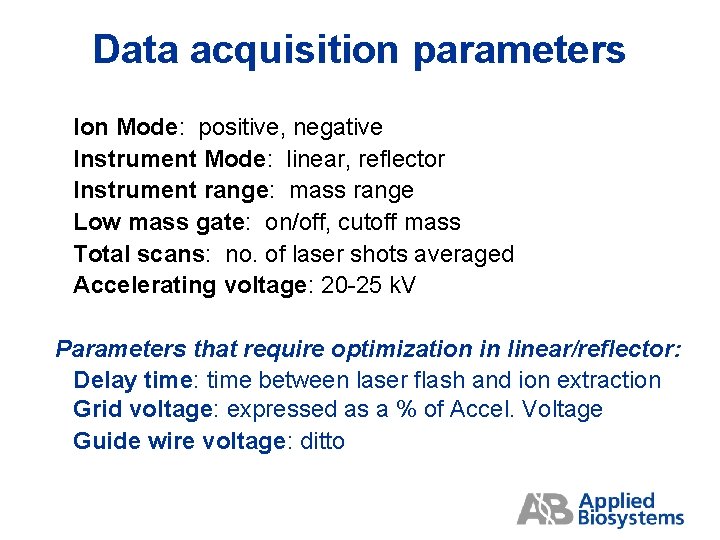 Data acquisition parameters

Ion Mode: positive, negative
Instrument Mode: linear, reflector
Instrument range: mass range
Low mass gate: on/off, cutoff mass
Total scans: no. of laser shots averaged
Accelerating voltage: 20-25 kV

Parameters that require optimization in linear/reflector:
Delay time: time between laser flash and ion extraction
Grid voltage: expressed as a % of Accel. Voltage
Guide wire voltage: ditto

AB Applied Biosystems